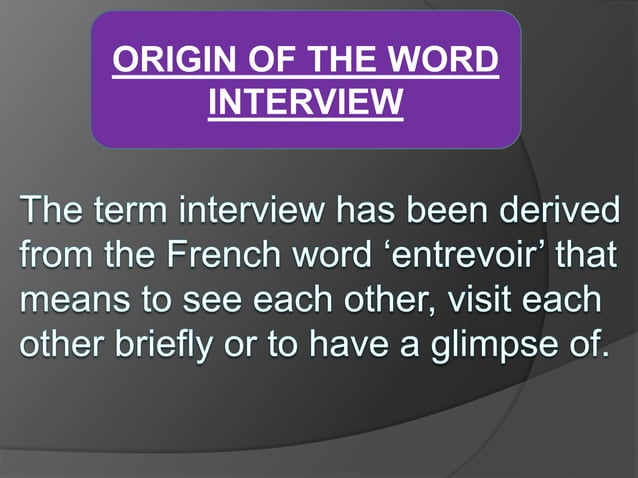 ORIGIN OF THE WORD INTERVIEW

The term interview has been derived from the French word ‘entrevoir’ that means to see each other, visit each other briefly or to have a glimpse of.